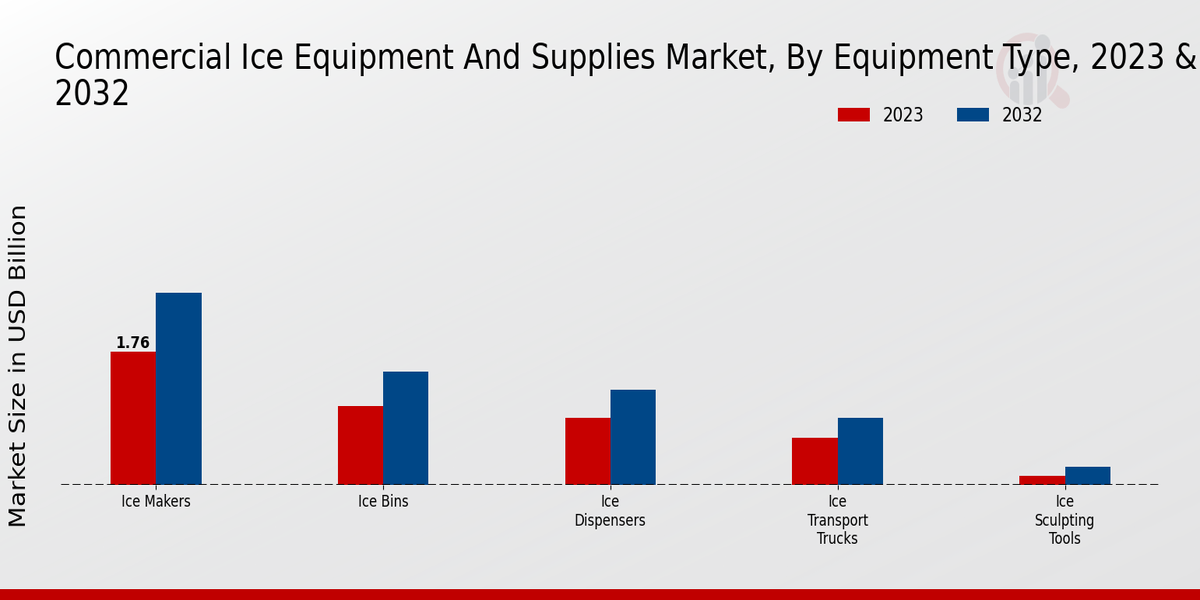 Commercial Ice Equipment And Supplies Market, By Equipment Type, 2023 & 2032

2023
2032

Market Size in USD Billion

1.76

Ice Makers
Ice Bins
Ice Dispensers
Ice Transport Trucks
Ice Sculpting Tools